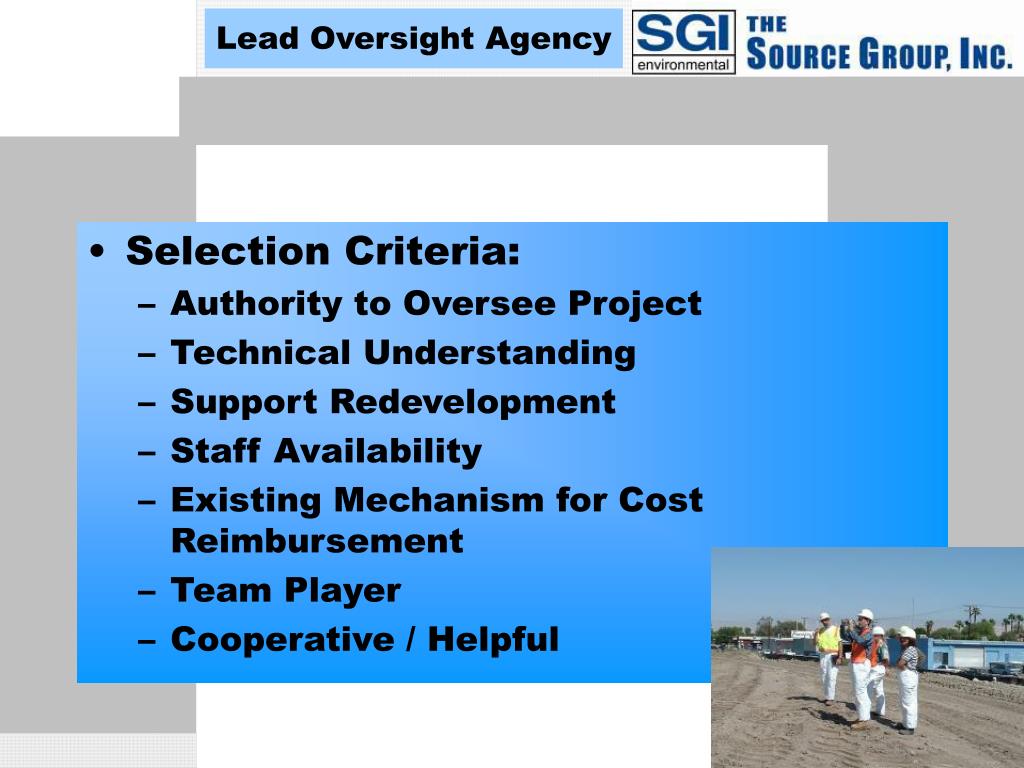 Lead Oversight Agency

SGI environmental

THE SOURCE GROUP, INC.

• Selection Criteria:
– Authority to Oversee Project
– Technical Understanding
– Support Redevelopment
– Staff Availability
– Existing Mechanism for Cost Reimbursement
– Team Player
– Cooperative / Helpful